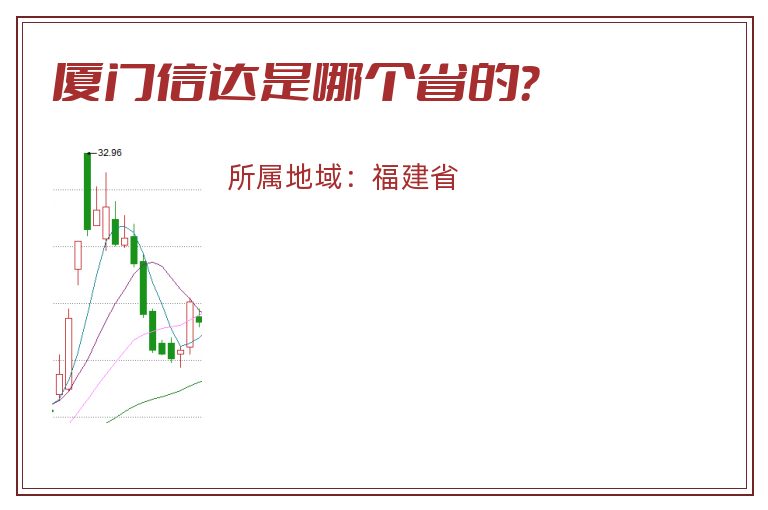 厦门信达是哪个省的?

32.96

所属地域：福建省